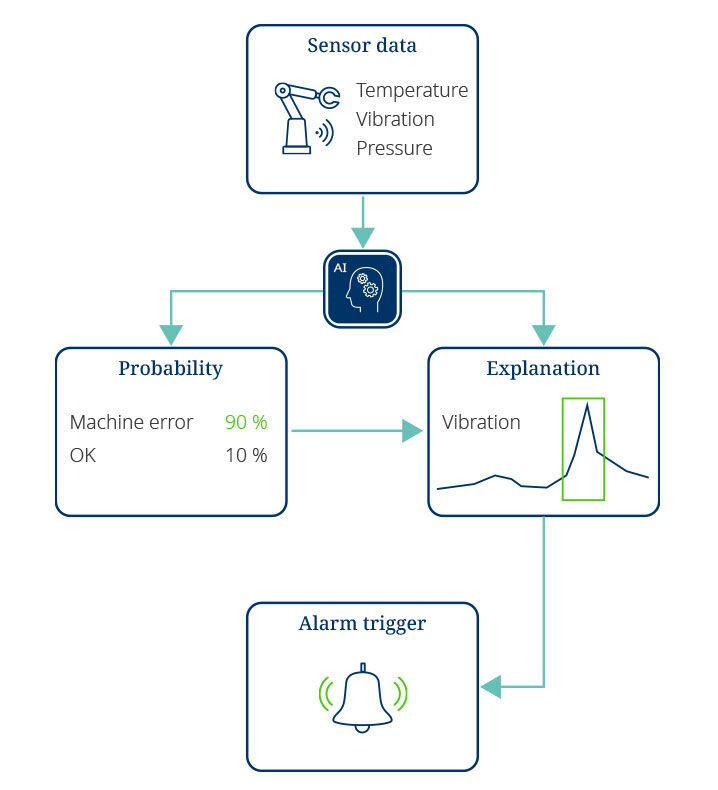 Sensor data

Temperature
Vibration
Pressure

AI

Probability

Machine error 90 %
OK 10 %

Explanation

Vibration

Alarm trigger